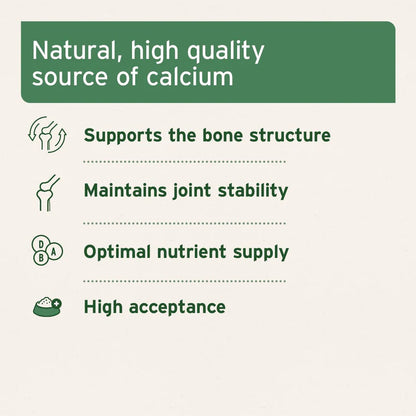 Natural, high quality source of calcium

Supports the bone structure

Maintains joint stability

D
B A
Optimal nutrient supply

High acceptance